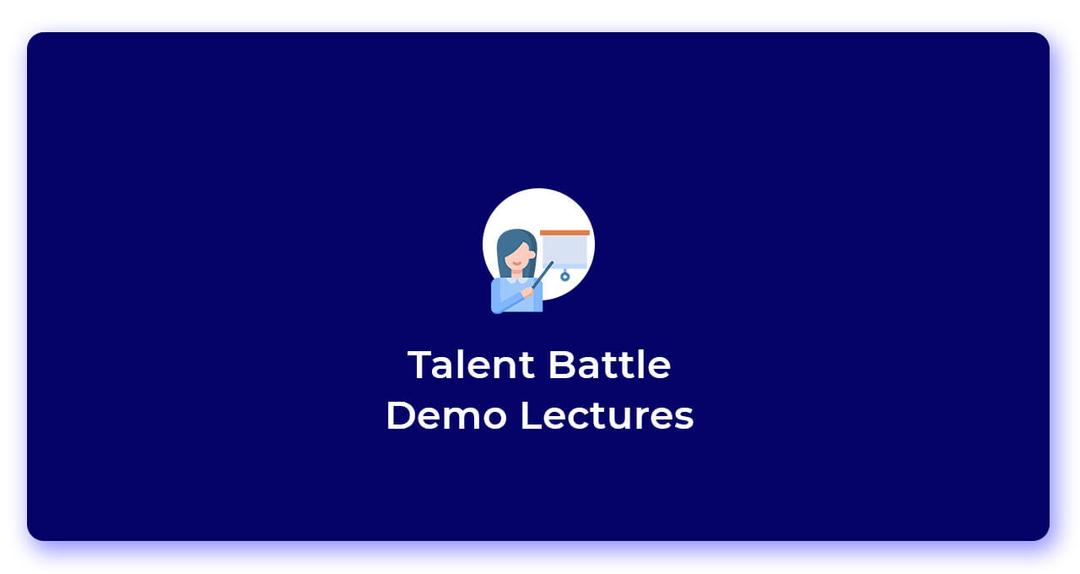 Talent Battle
Demo Lectures